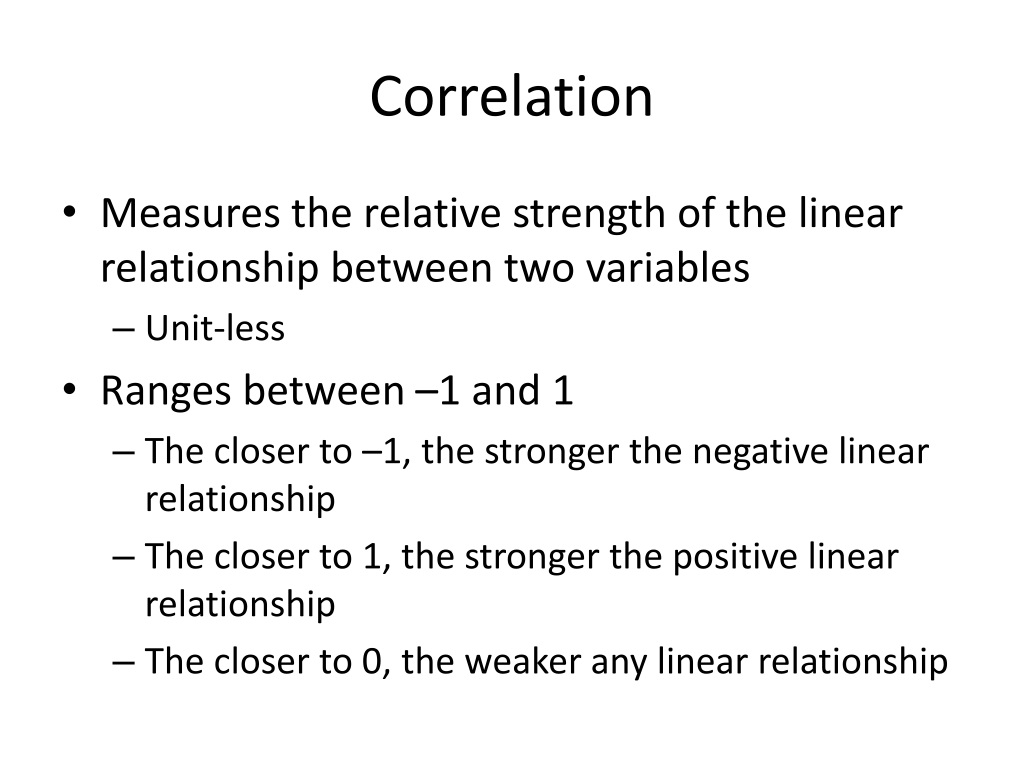 Correlation

• Measures the relative strength of the linear relationship between two variables
– Unit-less
• Ranges between –1 and 1
– The closer to –1, the stronger the negative linear relationship
– The closer to 1, the stronger the positive linear relationship
– The closer to 0, the weaker any linear relationship